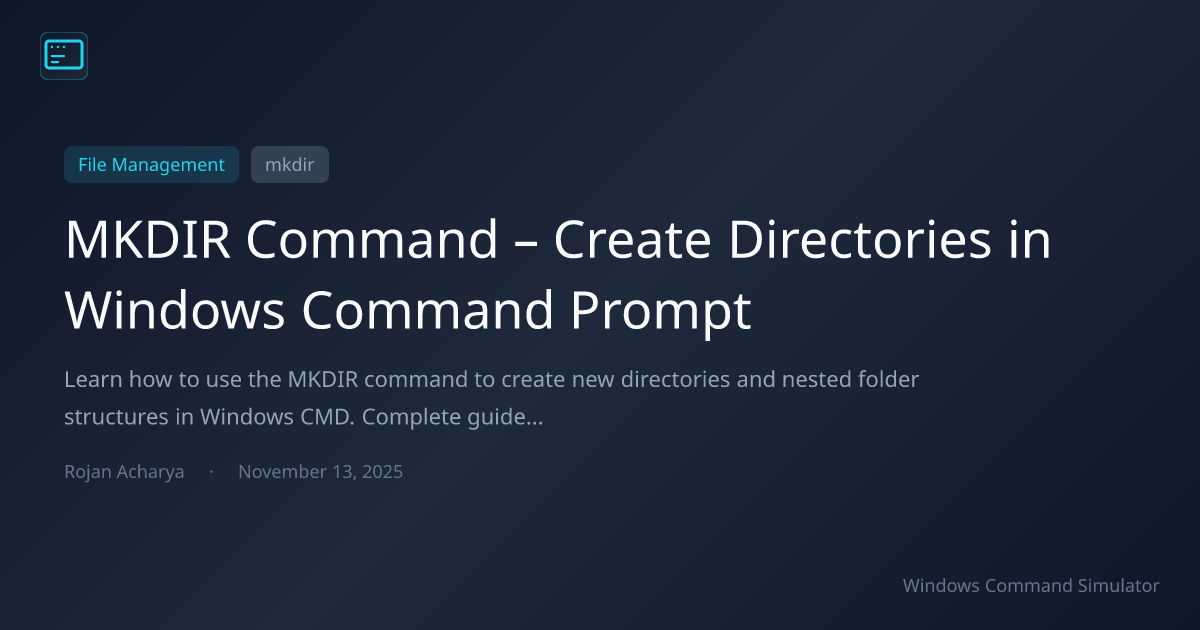 File Management
mkdir

MKDIR Command – Create Directories in Windows Command Prompt

Learn how to use the MKDIR command to create new directories and nested folder structures in Windows CMD. Complete guide...

Rojan Acharya · November 13, 2025

Windows Command Simulator